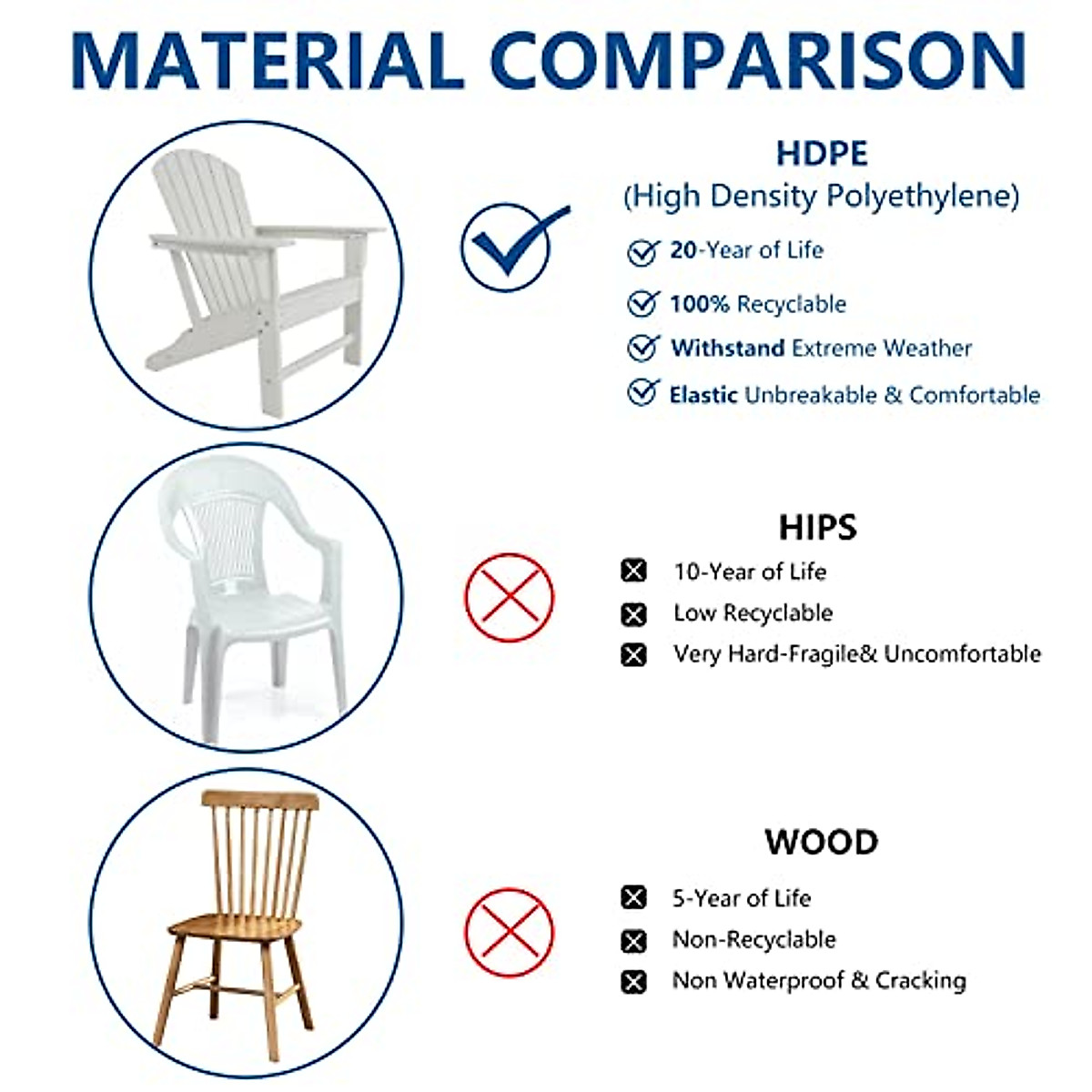 MATERIAL COMPARISON

HDPE
(High Density Polyethylene)

20-Year of Life
100% Recyclable
Withstand Extreme Weather
Elastic Unbreakable & Comfortable

HIPS

10-Year of Life
Low Recyclable
Very Hard-Fragile& Uncomfortable

WOOD

5-Year of Life
Non-Recyclable
Non Waterproof & Cracking